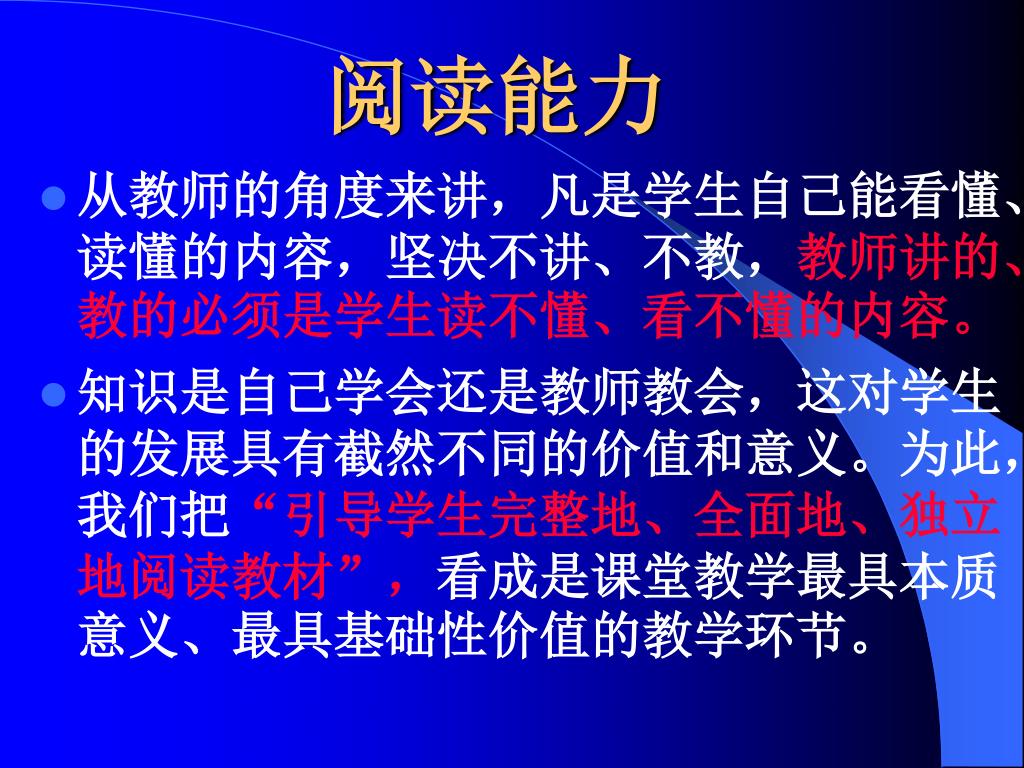 阅读能力

从教师的角度来讲，凡是学生自己能看懂、读懂的内容，坚决不讲、不教，教师讲的、教的必须是学生读不懂、看不懂的内容。

知识是自己学会还是教师教会，这对学生的发展具有截然不同的价值和意义。为此，我们把“引导学生完整地、全面地、独立地阅读教材”，看成是课堂教学最具本质意义、最具基础性价值的教学环节。